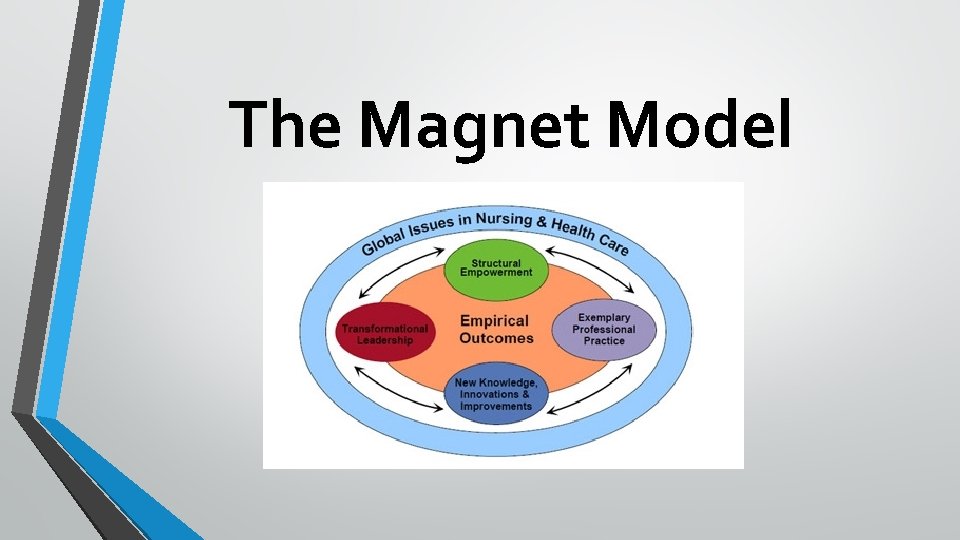 The Magnet Model

Global Issues in Nursing & Health Care

Structural Empowerment

Transformational Leadership

Empirical Outcomes

Exemplary Professional Practice

New Knowledge, Innovations & Improvements